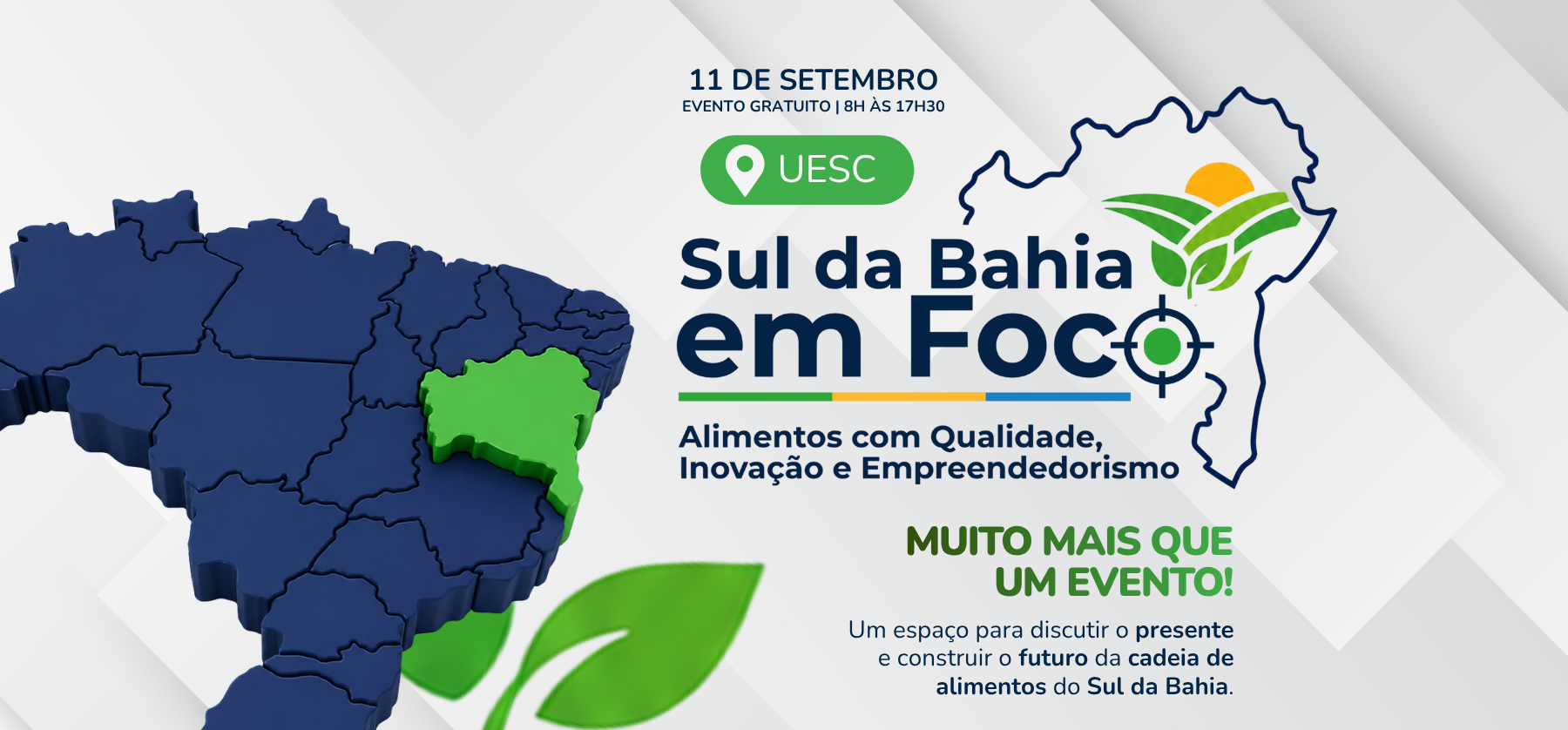 11 DE SETEMBRO
EVENTO GRATUITO | 8H ÀS 17H30

UESC

Sul da Bahia
em Foco

Alimentos com Qualidade,
Inovação e Empreendedorismo

MUITO MAIS QUE
UM EVENTO!

Um espaço para discutir o presente e construir o futuro da cadeia de alimentos do Sul da Bahia.